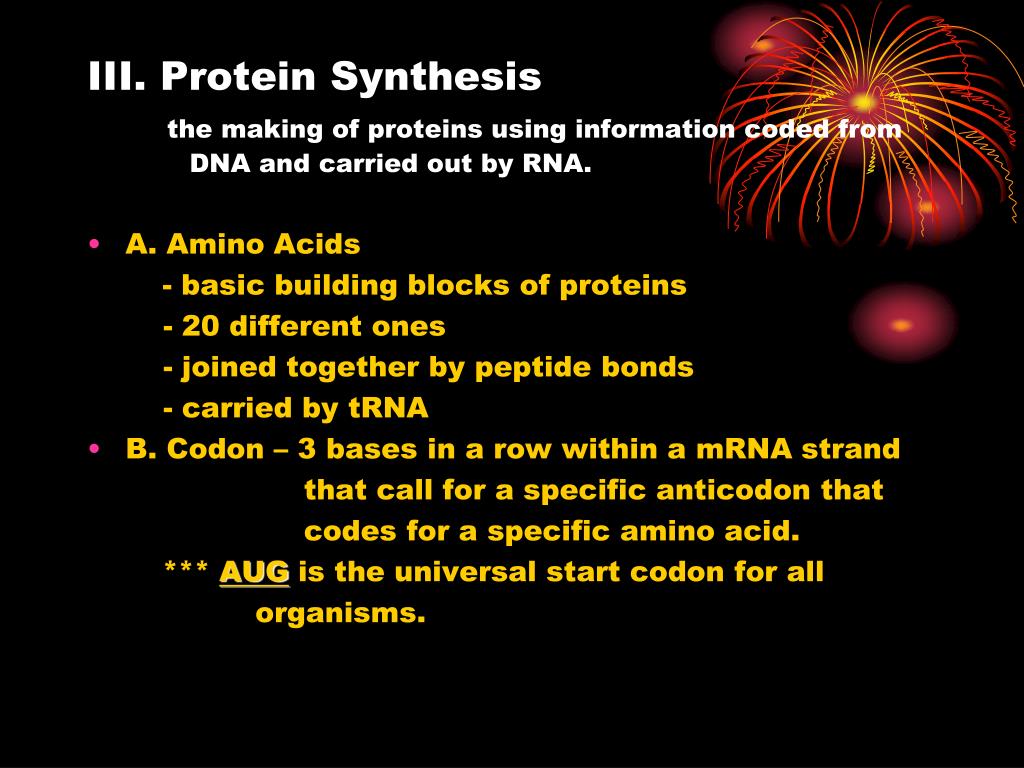 III. Protein Synthesis

the making of proteins using information coded from DNA and carried out by RNA.

• A. Amino Acids
- basic building blocks of proteins
- 20 different ones
- joined together by peptide bonds
- carried by tRNA

• B. Codon – 3 bases in a row within a mRNA strand that call for a specific anticodon that codes for a specific amino acid.
*** AUG is the universal start codon for all organisms.